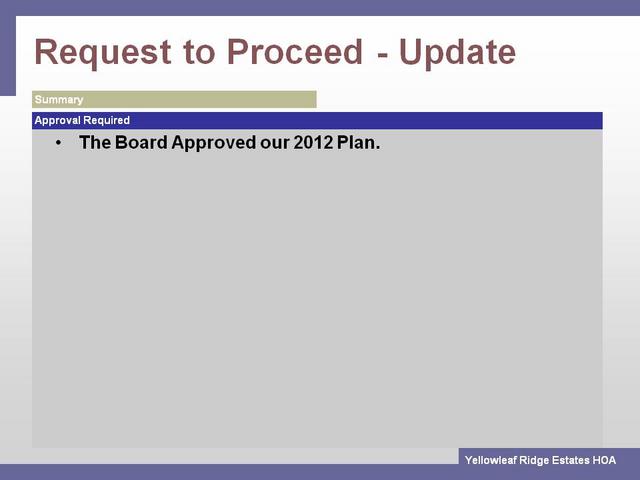 Request to Proceed - Update

Summary

Approval Required

• The Board Approved our 2012 Plan.

Yellowleaf Ridge Estates HOA